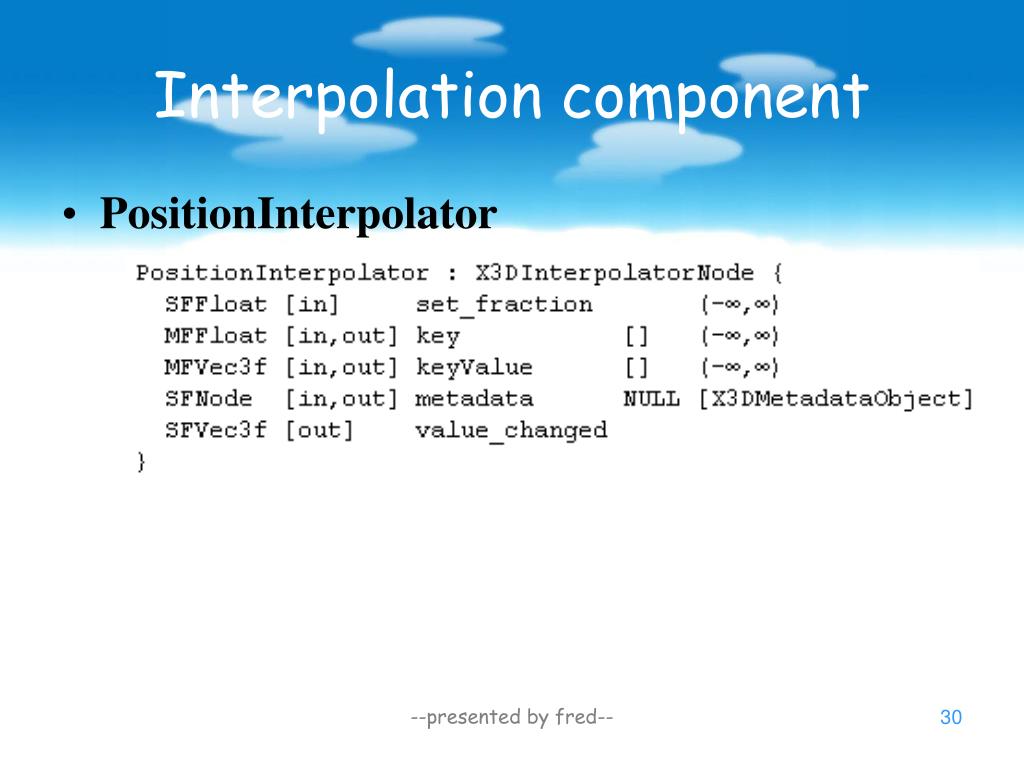 Interpolation component

• PositionInterpolator

PositionInterpolator : X3DInterpolatorNode {
SFFloat [in] set_fraction (-∞,∞)
MFFloat [in,out] key [] (-∞,∞)
MFVec3f [in,out] keyValue [] (-∞,∞)
SFNode [in,out] metadata NULL [X3DMetadataObject]
SFVec3f [out] value_changed
}

--presented by fred--

30